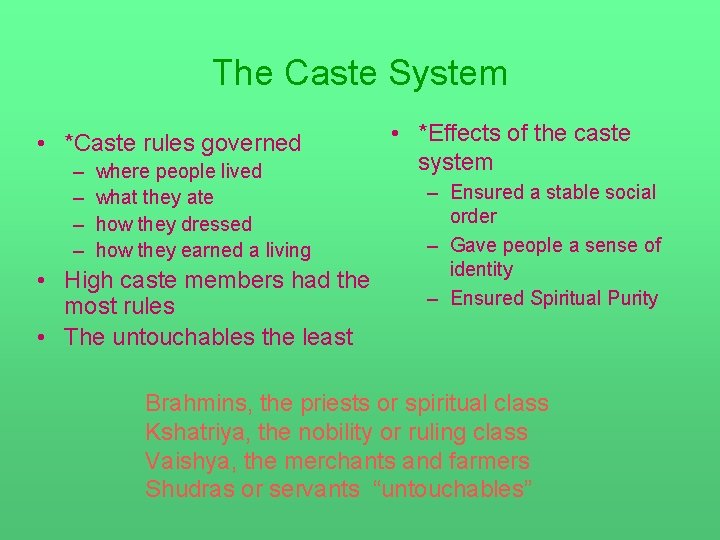 The Caste System

• *Caste rules governed
– where people lived
– what they ate
– how they dressed
– how they earned a living
• High caste members had the most rules
• The untouchables the least

• *Effects of the caste system
– Ensured a stable social order
– Gave people a sense of identity
– Ensured Spiritual Purity

Brahmins, the priests or spiritual class
Kshatriya, the nobility or ruling class
Vaishya, the merchants and farmers
Shudras or servants “untouchables”